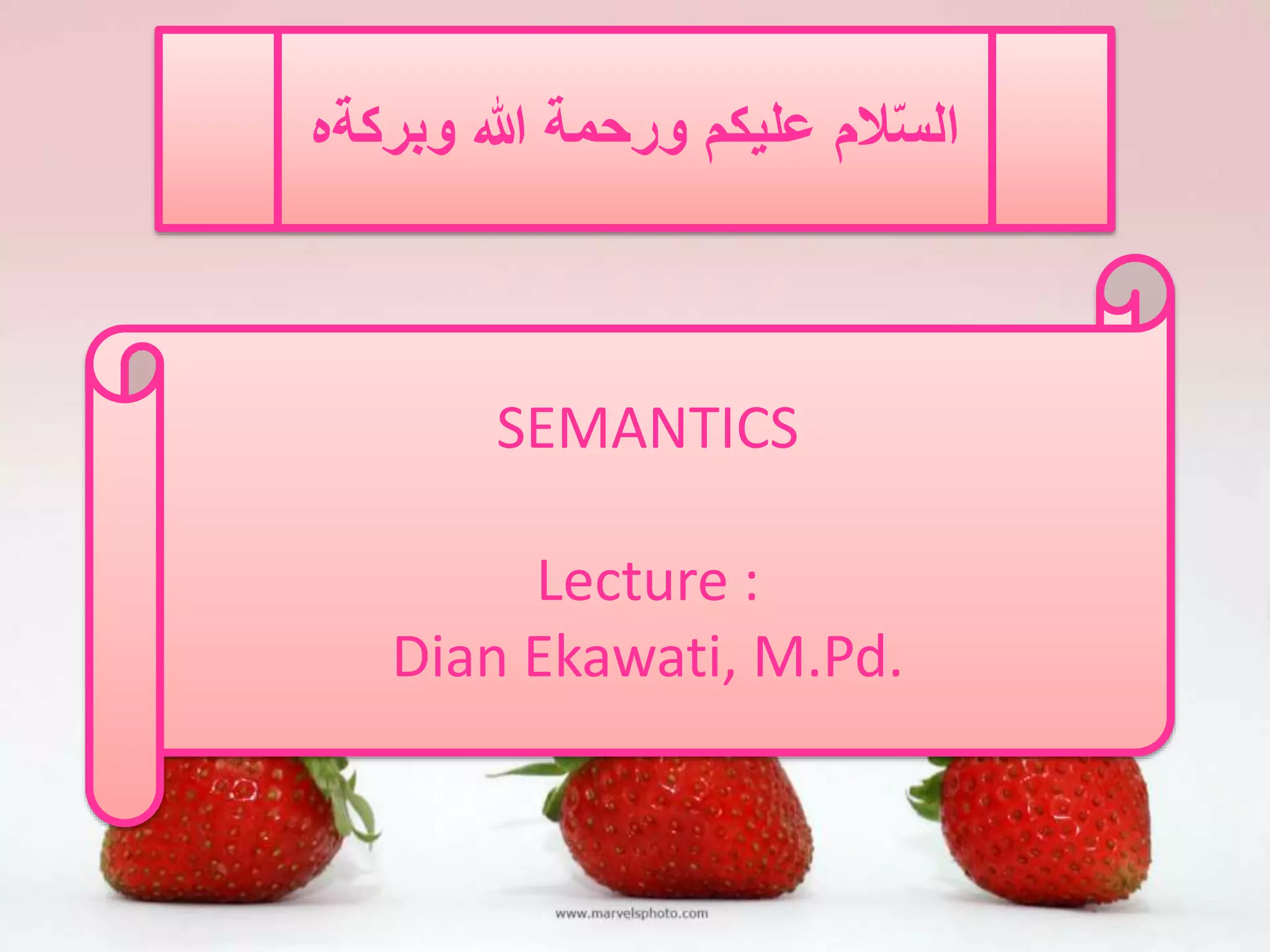 السّلام عليكم ورحمة الله وبركةه

SEMANTICS

Lecture :
Dian Ekawati, M.Pd.

www.marvelsphoto.com